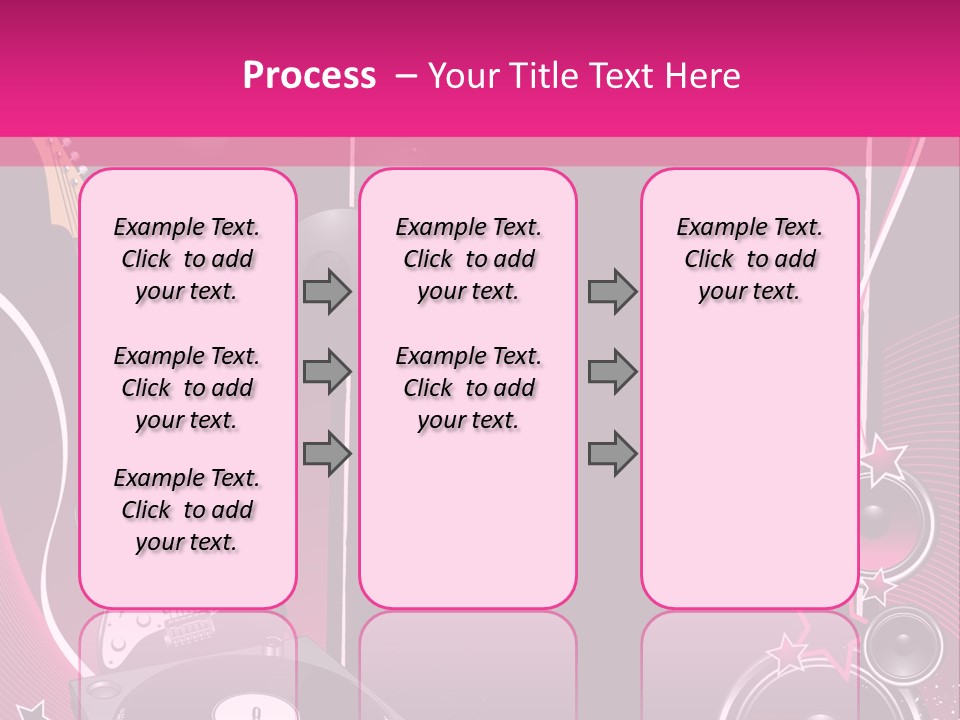 Process – Your Title Text Here

Example Text. Click to add your text.

Example Text. Click to add your text.

Example Text. Click to add your text.

Example Text. Click to add your text.

Example Text. Click to add your text.

Example Text. Click to add your text.